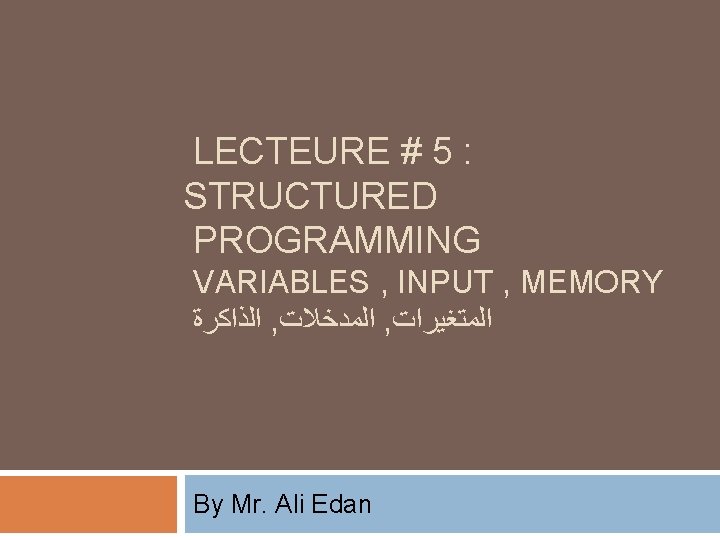 LECTEURE # 5 :
STRUCTURED
PROGRAMMING
VARIABLES , INPUT , MEMORY
المتغيرات, المدخلات, الذاكرة

By Mr. Ali Edan